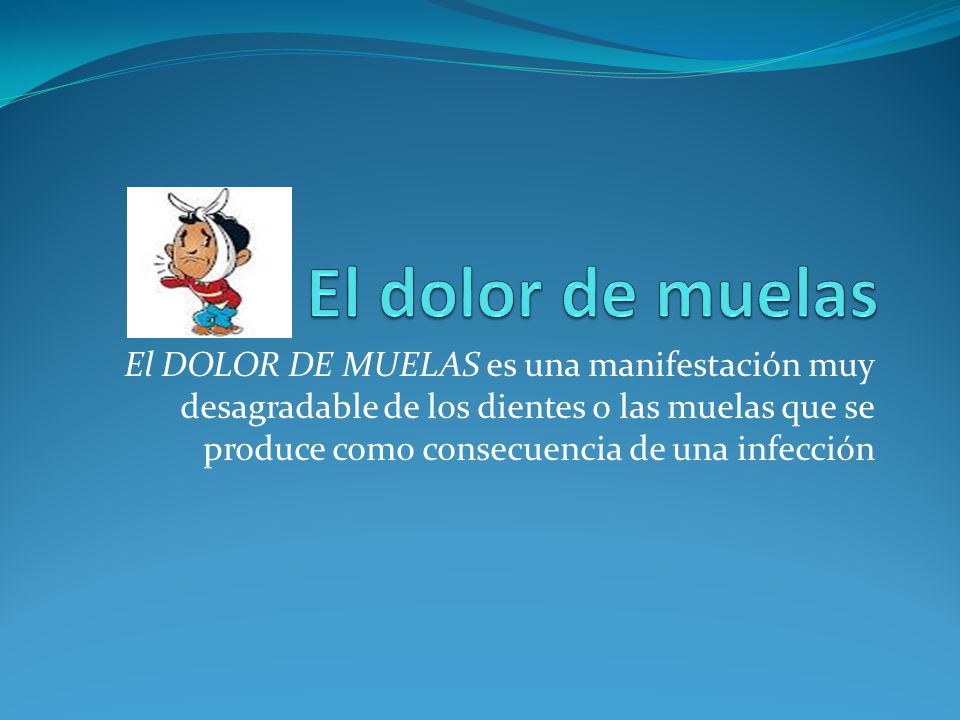 El dolor de muelas

El DOLOR DE MUELAS es una manifestación muy desagradable de los dientes o las muelas que se produce como consecuencia de una infección